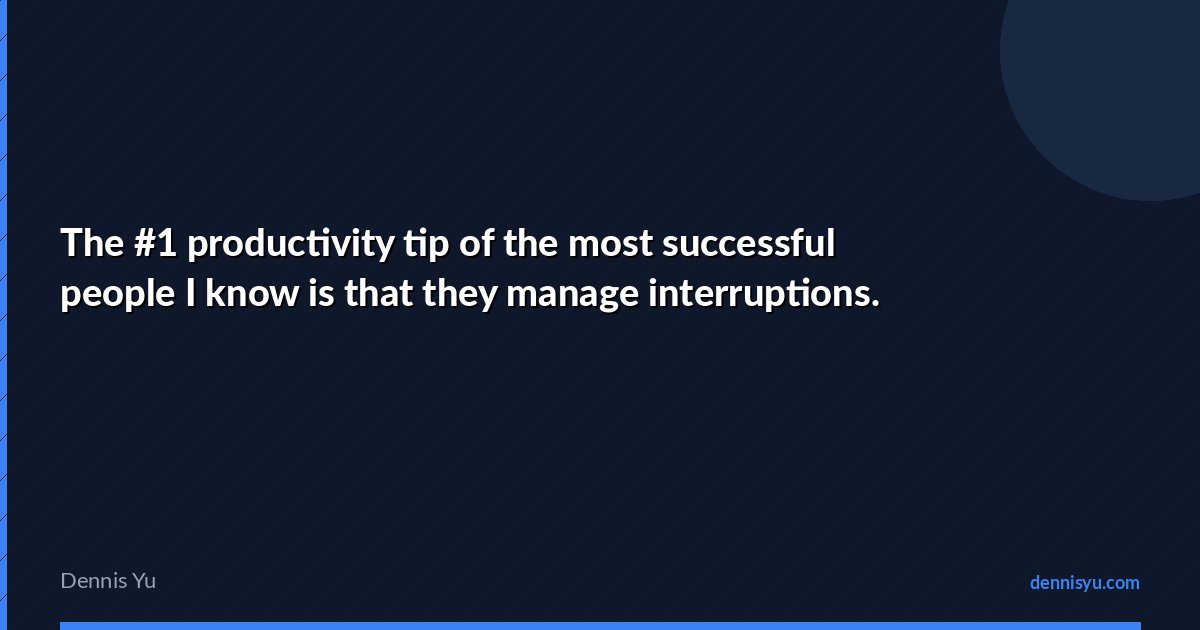 The #1 productivity tip of the most successful people I know is that they manage interruptions.

Dennis Yu

dennisyu.com